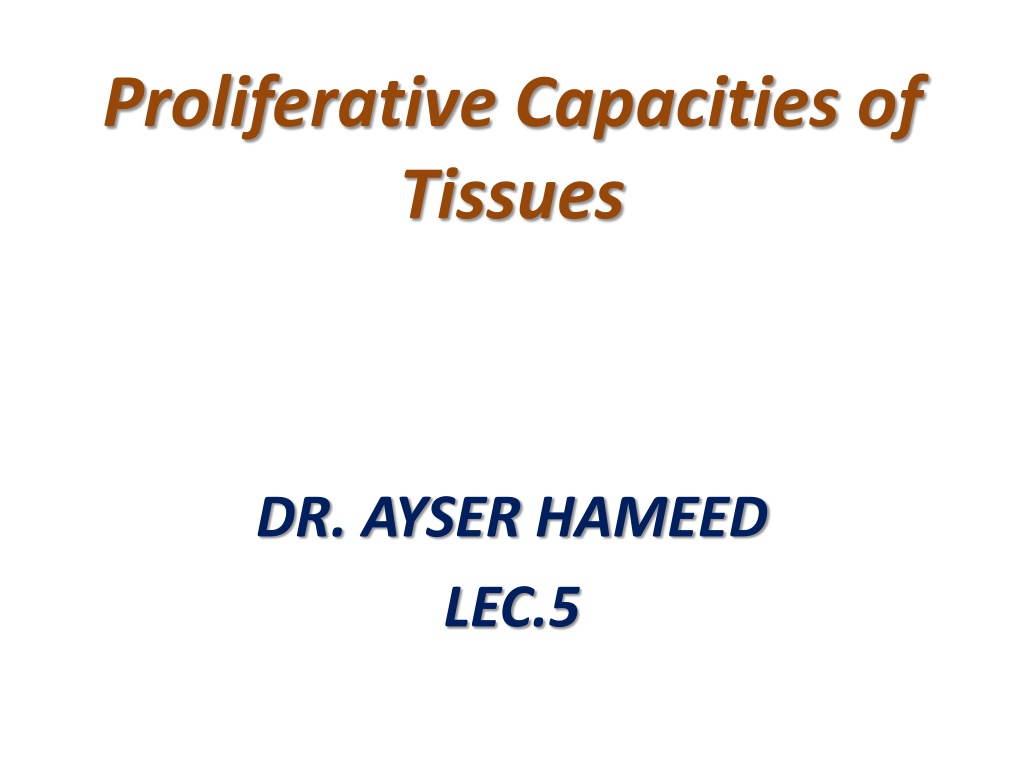 Proliferative Capacities of Tissues

DR. AYSER HAMEED

LEC.5